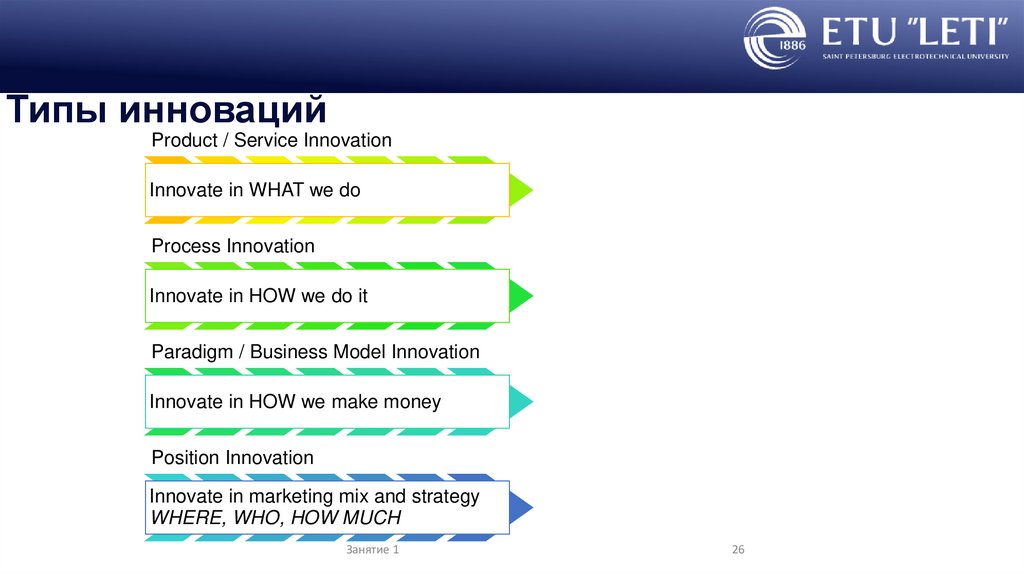 1886 ETU "LETI"
SAINT PETERSBURG ELECTROTECHNICAL UNIVERSITY

Типы инноваций

Product / Service Innovation

Innovate in WHAT we do

Process Innovation

Innovate in HOW we do it

Paradigm / Business Model Innovation

Innovate in HOW we make money

Position Innovation

Innovate in marketing mix and strategy
WHERE, WHO, HOW MUCH

Занятие 1

26